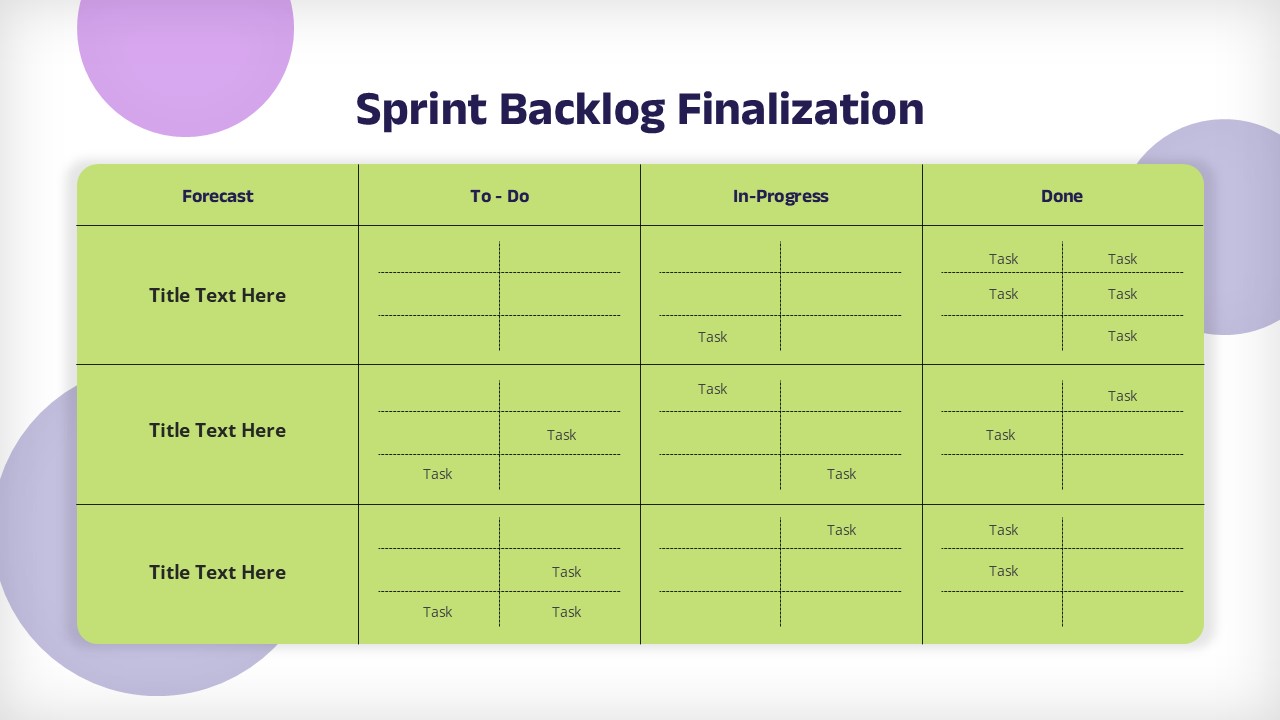 Sprint Backlog Finalization

| Forecast | To - Do | In-Progress | Done |
|---|---|---|---|
| Title Text Here | | Task | Task Task Task Task Task |
| Title Text Here | Task Task | Task Task | Task Task |
| Title Text Here | Task Task Task | Task | Task Task |